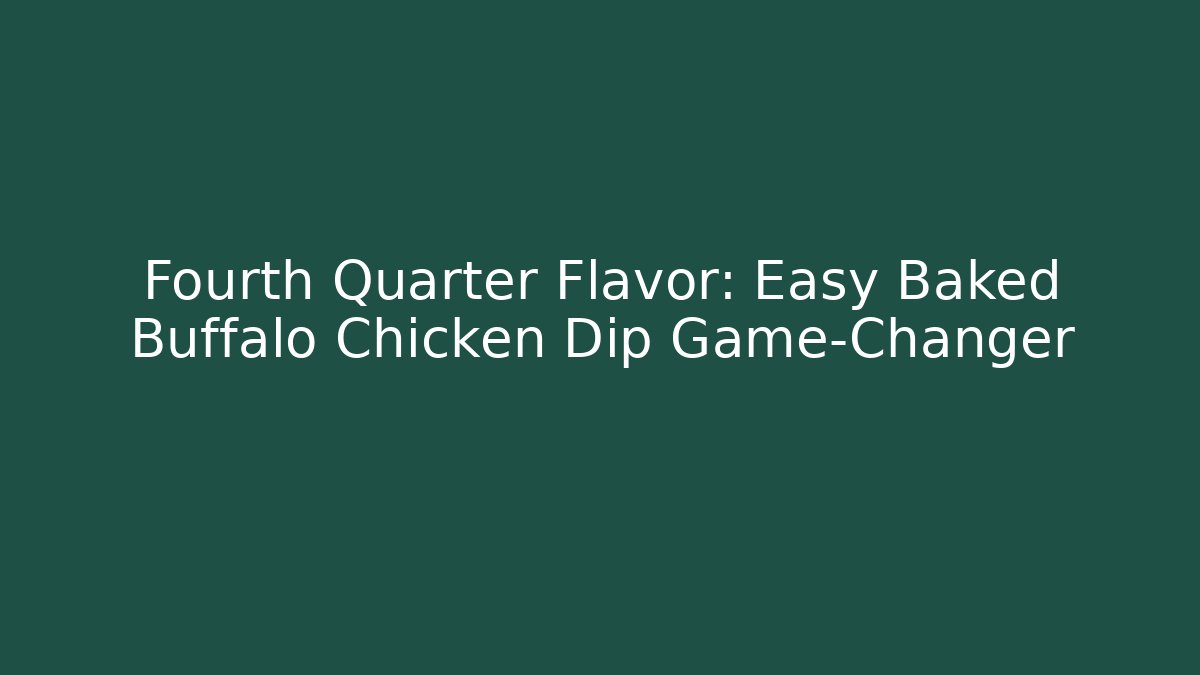 Fourth Quarter Flavor: Easy Baked Buffalo Chicken Dip Game-Changer